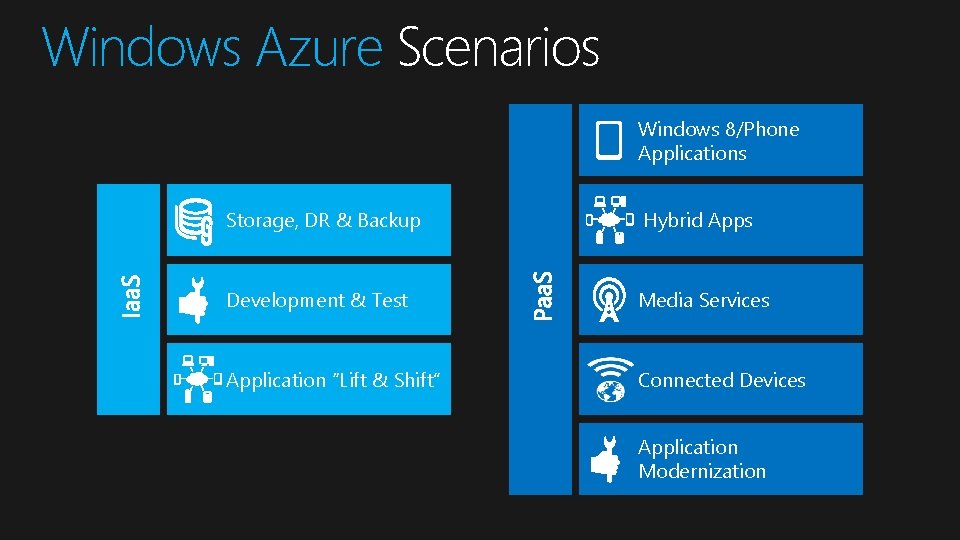 Windows Azure Scenarios

IaaS

Storage, DR & Backup

Development & Test

Application "Lift & Shift"

PaaS

Windows 8/Phone Applications

Hybrid Apps

Media Services

Connected Devices

Application Modernization